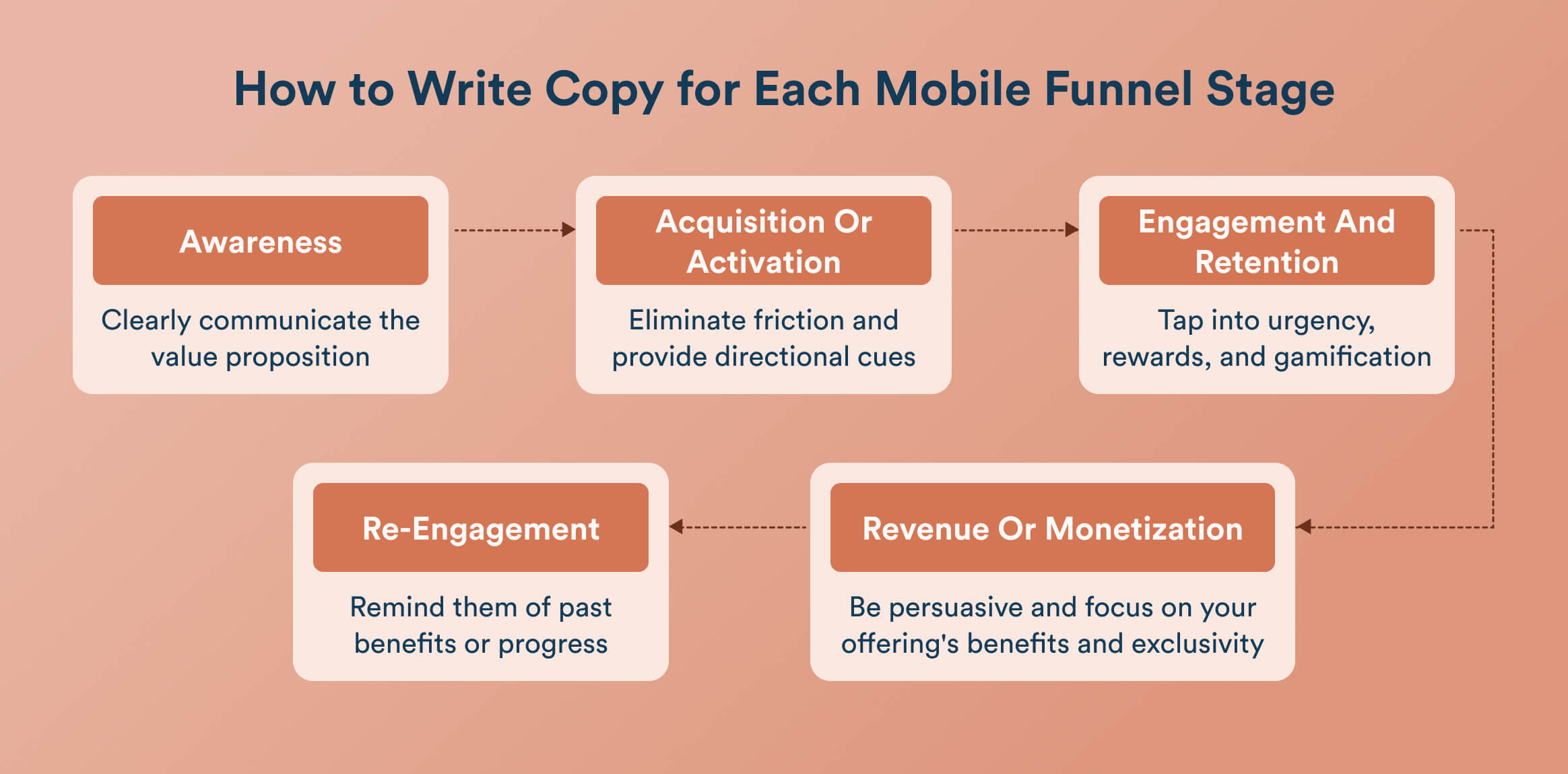 How to Write Copy for Each Mobile Funnel Stage

Awareness

Clearly communicate the value proposition

Acquisition Or Activation

Eliminate friction and provide directional cues

Engagement And Retention

Tap into urgency, rewards, and gamification

Revenue Or Monetization

Be persuasive and focus on your offering's benefits and exclusivity

Re-Engagement

Remind them of past benefits or progress